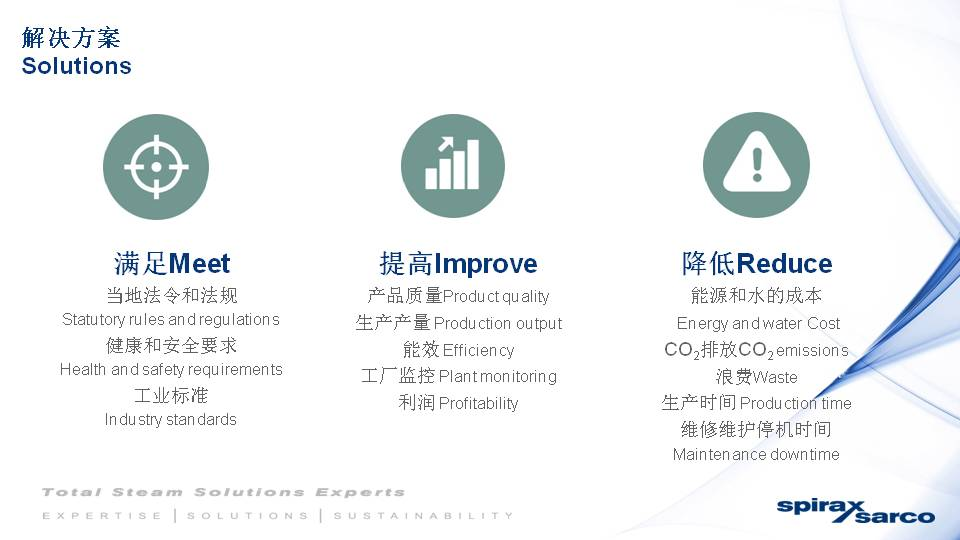 解决方案
Solutions

满足Meet
当地法令和法规
Statutory rules and regulations
健康和安全要求
Health and safety requirements
工业标准
Industry standards

提高Improve
产品质量Product quality
生产产量Production output
能效Efficiency
工厂监控Plant monitoring
利润Profitability

降低Reduce
能源和水的成本
Energy and water Cost
$CO_2$排放$CO_2$ emissions
浪费Waste
生产时间Production time
维修维护停机时间
Maintenance downtime

Total Steam Solutions Experts
EXPERTISE | SOLUTIONS | SUSTAINABILITY

spirax sarco